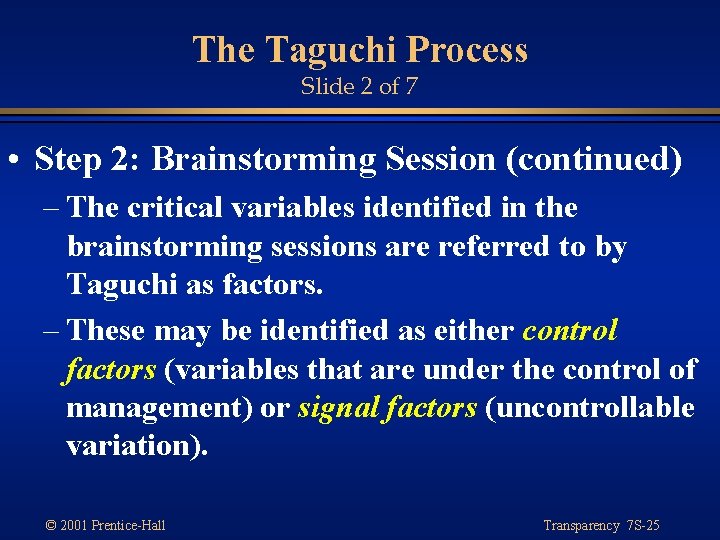 The Taguchi Process
Slide 2 of 7

• Step 2: Brainstorming Session (continued)

– The critical variables identified in the brainstorming sessions are referred to by Taguchi as factors.

– These may be identified as either control factors (variables that are under the control of management) or signal factors (uncontrollable variation).

© 2001 Prentice-Hall

Transparency 7S-25